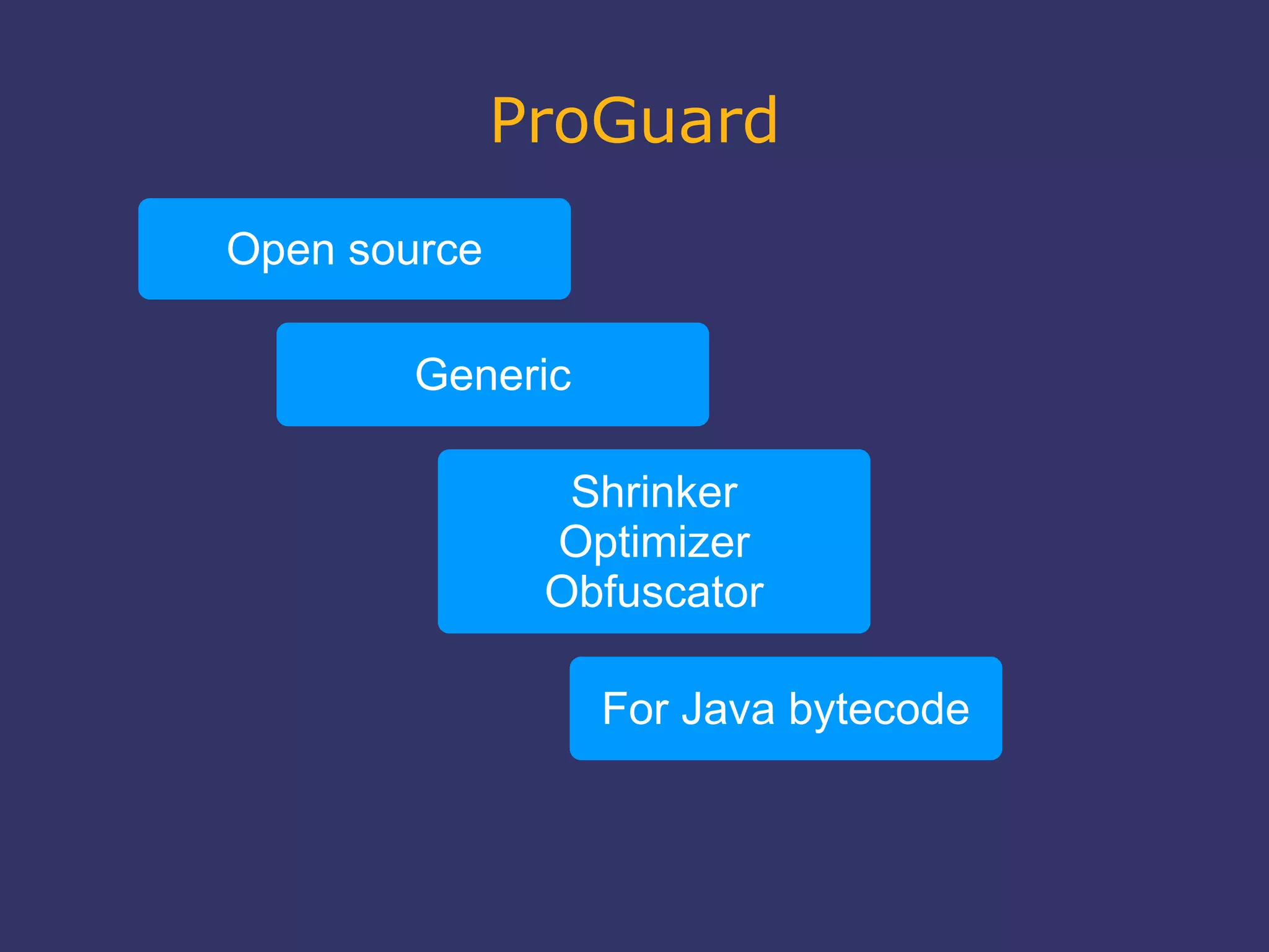 ProGuard

Open source

Generic

Shrinker
Optimizer
Obfuscator

For Java bytecode